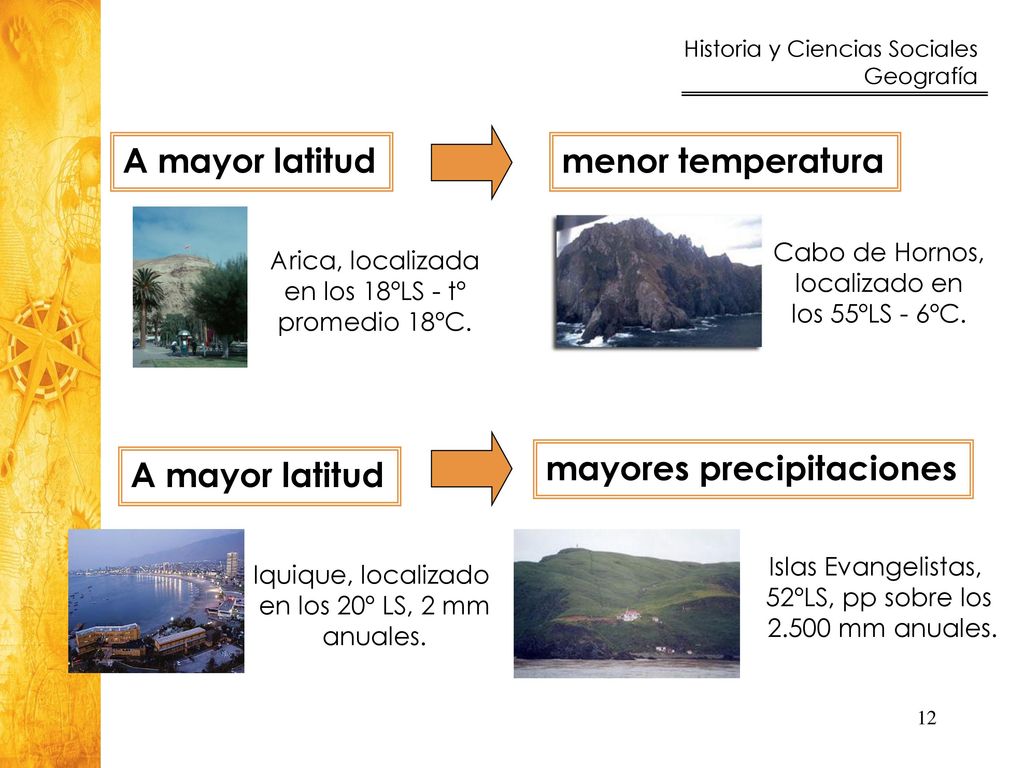 Historia y Ciencias Sociales
Geografía

A mayor latitud

menor temperatura

Arica, localizada en los 18°LS - t° promedio 18°C.

Cabo de Hornos, localizado en los 55°LS - 6°C.

A mayor latitud

mayores precipitaciones

Iquique, localizado en los 20° LS, 2 mm anuales.

Islas Evangelistas, 52°LS, pp sobre los 2.500 mm anuales.

12